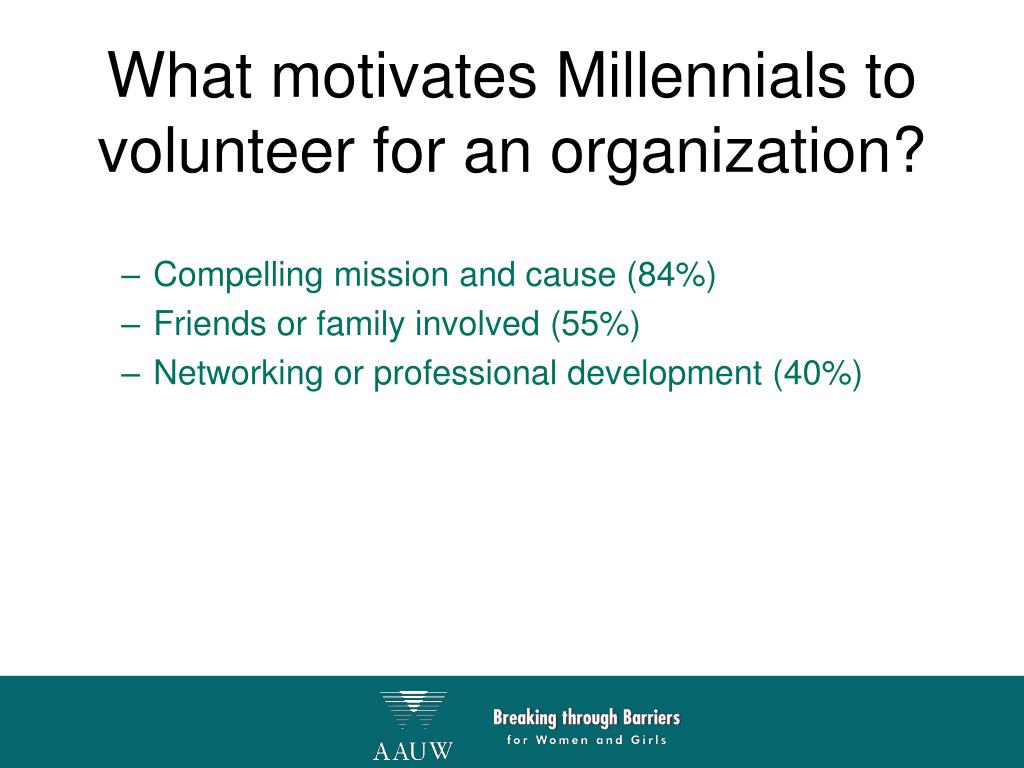 What motivates Millennials to volunteer for an organization?

– Compelling mission and cause (84%)
– Friends or family involved (55%)
– Networking or professional development (40%)

AAUW

Breaking through Barriers
for Women and Girls